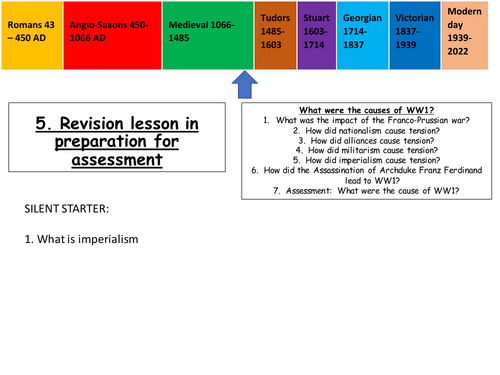 Romans 43 – 450 AD

Anglo-Saxons 450-1066 AD

Medieval 1066-1485

Tudors 1485-1603

Stuart 1603-1714

Georgian 1714-1837

Victorian 1837-1939

Modern day 1939-2022

5. Revision lesson in preparation for assessment

What were the causes of WW1?
1. What was the impact of the Franco-Prussian war?
2. How did nationalism cause tension?
3. How did alliances cause tension?
4. How did militarism cause tension?
5. How did imperialism cause tension?
6. How did the Assassination of Archduke Franz Ferdinand lead to WW1?
7. Assessment: What were the cause of WW1?

SILENT STARTER:

1. What is imperialism